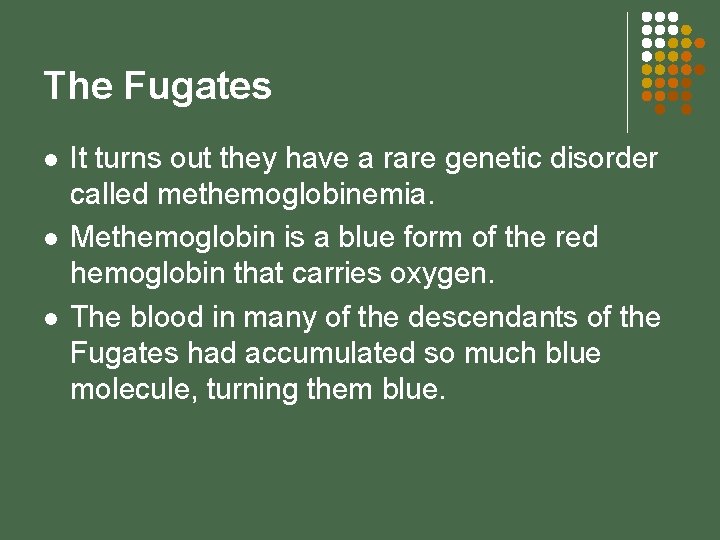 The Fugates

- It turns out they have a rare genetic disorder called methemoglobinemia.
- Methemoglobin is a blue form of the red hemoglobin that carries oxygen.
- The blood in many of the descendants of the Fugates had accumulated so much blue molecule, turning them blue.